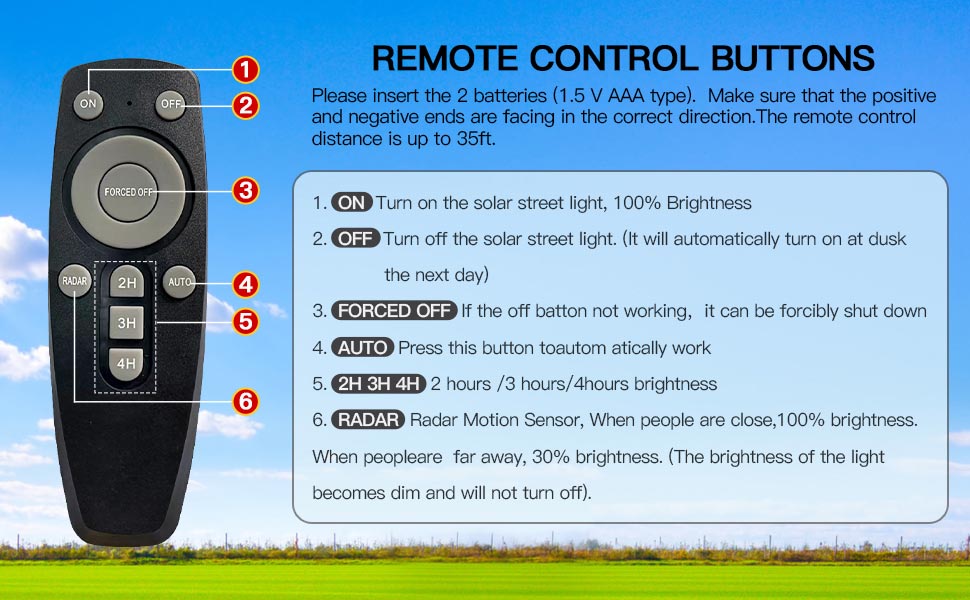 ON
OFF
FORCED OFF
RADAR
2H
3H
4H
AUTO
1
2
3
4
5
6

REMOTE CONTROL BUTTONS

Please insert the 2 batteries (1.5 V AAA type). Make sure that the positive and negative ends are facing in the correct direction.The remote control distance is up to 35ft.

1. ON Turn on the solar street light, 100% Brightness

2. OFF Turn off the solar street light. (It will automatically turn on at dusk the next day)

3. FORCED OFF If the off batton not working, it can be forcibly shut down

4. AUTO Press this button toautom atically work

5. 2H 3H 4H 2 hours /3 hours/4hours brightness

6. RADAR Radar Motion Sensor, When people are close,100% brightness. When peopleare far away, 30% brightness. (The brightness of the light becomes dim and will not turn off).